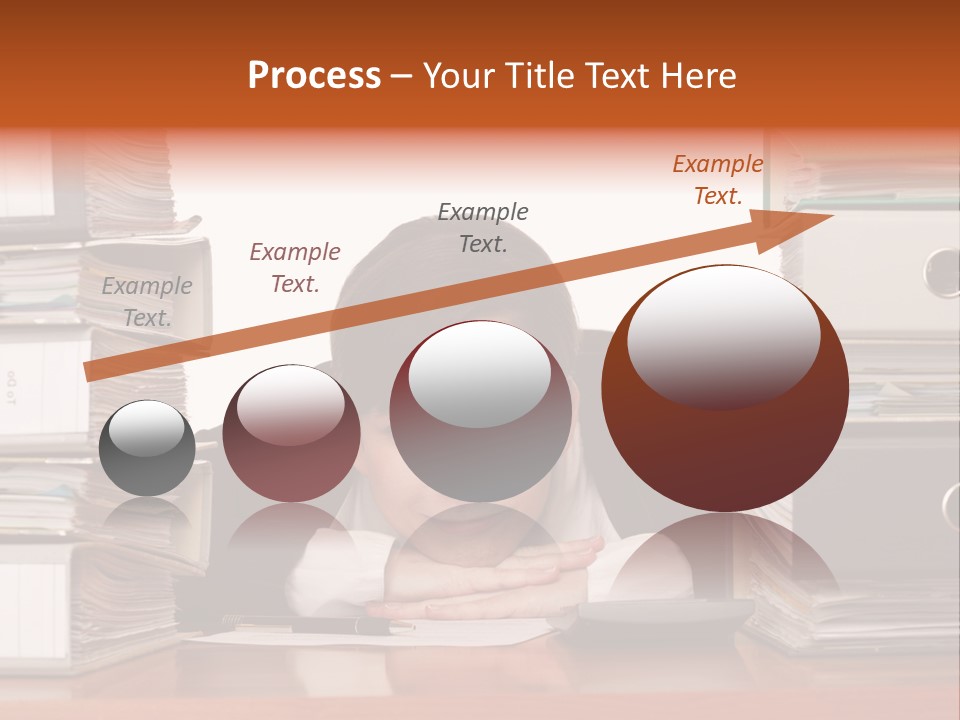 Process – Your Title Text Here

Example Text.

Example Text.

Example Text.

Example Text.